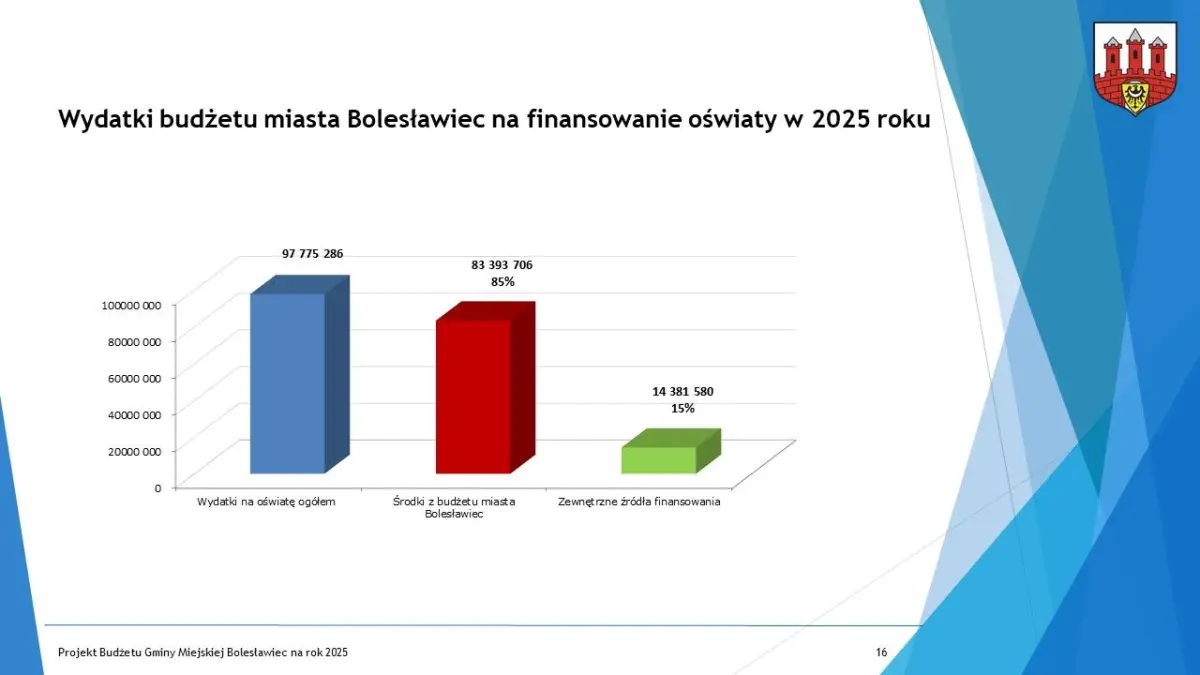 Wydatki budżetu miasta Bolesławiec na finansowanie oświaty w 2025 roku

97 775 286

83 393 706
85%

14 381 580
15%

100000 000
80000 000
60000 000
40000 000
20000 000
0

Wydatki na oświatę ogółem

Środki z budżetu miasta Bolesławiec

Zewnętrzne źródła finansowania

Projekt Budżetu Gminy Miejskiej Bolesławiec na rok 2025

16